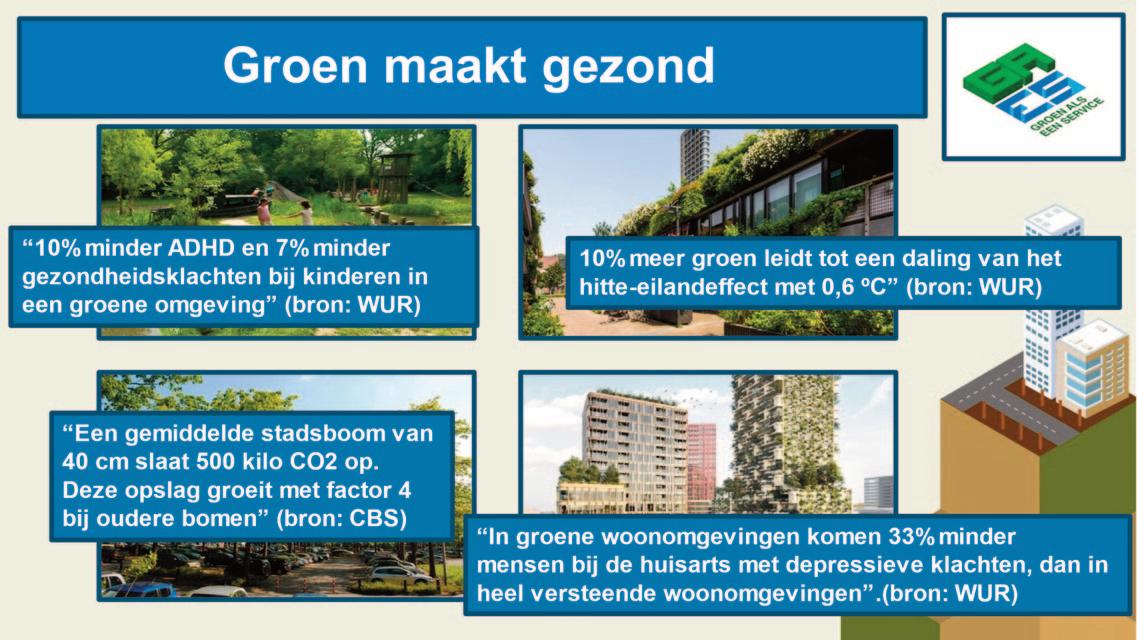 Groen maakt gezond

GR
ES
GROEN ALS EEN SERVICE

“10% minder ADHD en 7% minder gezondheidsklachten bij kinderen in een groene omgeving” (bron: WUR)

10% meer groen leidt tot een daling van het hitte-eilandeffect met 0,6 ºC” (bron: WUR)

“Een gemiddelde stadsboom van 40 cm slaat 500 kilo CO2 op. Deze opslag groeit met factor 4 bij oudere bomen” (bron: CBS)

“In groene woonomgevingen komen 33% minder mensen bij de huisarts met depressieve klachten, dan in heel versteende woonomgevingen”.(bron: WUR)